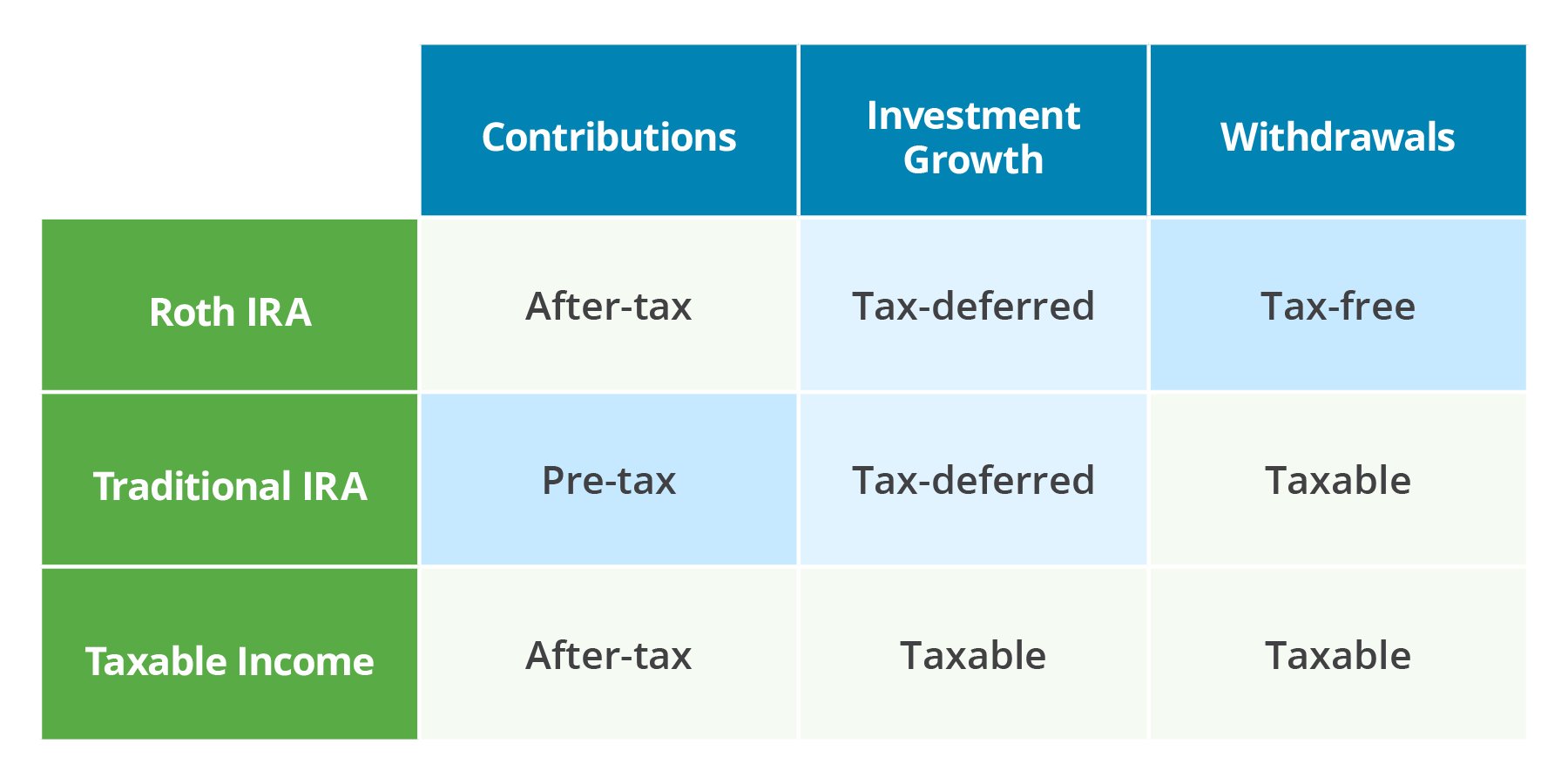 | | Contributions | Investment Growth | Withdrawals |
|---|---|---|---|
| Roth IRA | After-tax | Tax-deferred | Tax-free |
| Traditional IRA | Pre-tax | Tax-deferred | Taxable |
| Taxable Income | After-tax | Taxable | Taxable |